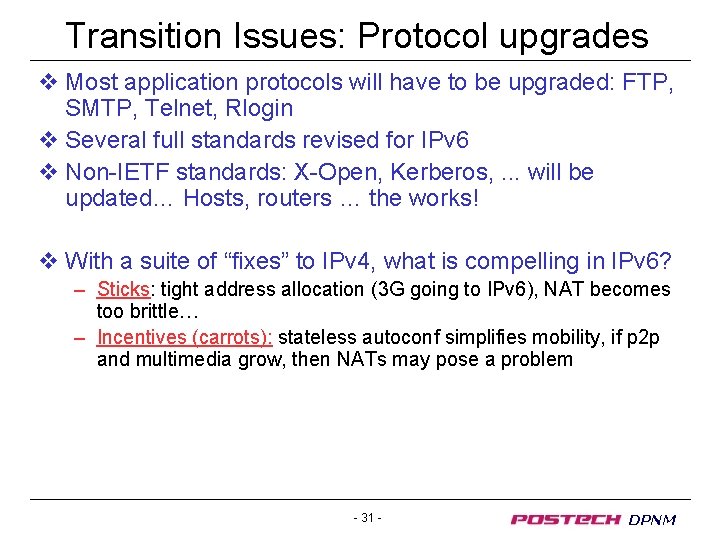 Transition Issues: Protocol upgrades

❖ Most application protocols will have to be upgraded: FTP, SMTP, Telnet, Rlogin

❖ Several full standards revised for IPv6

❖ Non-IETF standards: X-Open, Kerberos, ... will be updated… Hosts, routers … the works!

❖ With a suite of “fixes” to IPv4, what is compelling in IPv6?

– Sticks: tight address allocation (3G going to IPv6), NAT becomes too brittle…

– Incentives (carrots): stateless autoconf simplifies mobility, if p2p and multimedia grow, then NATs may pose a problem

- 31 -

POSTECH DPNM